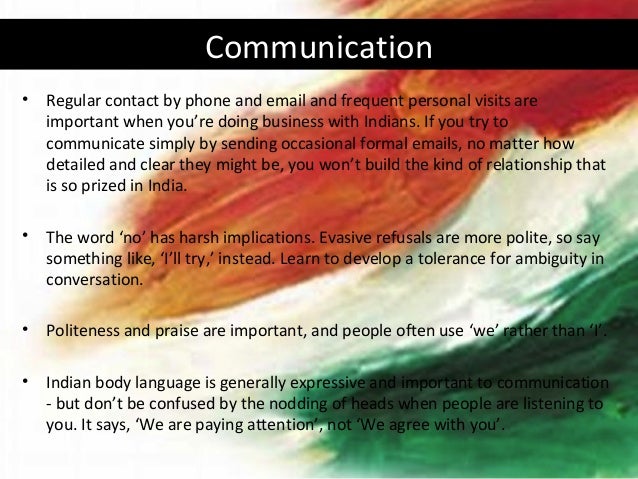 Communication

• Regular contact by phone and email and frequent personal visits are important when you're doing business with Indians. If you try to communicate simply by sending occasional formal emails, no matter how detailed and clear they might be, you won't build the kind of relationship that is so prized in India.

• The word 'no' has harsh implications. Evasive refusals are more polite, so say something like, 'I'll try,' instead. Learn to develop a tolerance for ambiguity in conversation.

• Politeness and praise are important, and people often use 'we' rather than 'I'.

• Indian body language is generally expressive and important to communication - but don't be confused by the nodding of heads when people are listening to you. It says, 'We are paying attention', not 'We agree with you'.